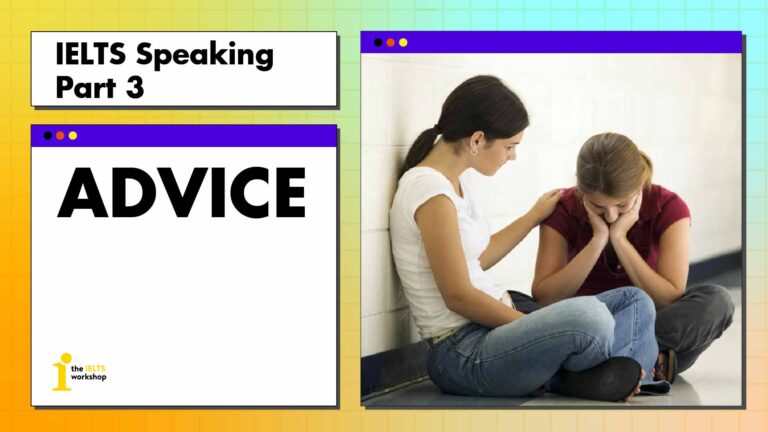 IELTS Speaking Part 3

ADVICE

the IELTS workshop